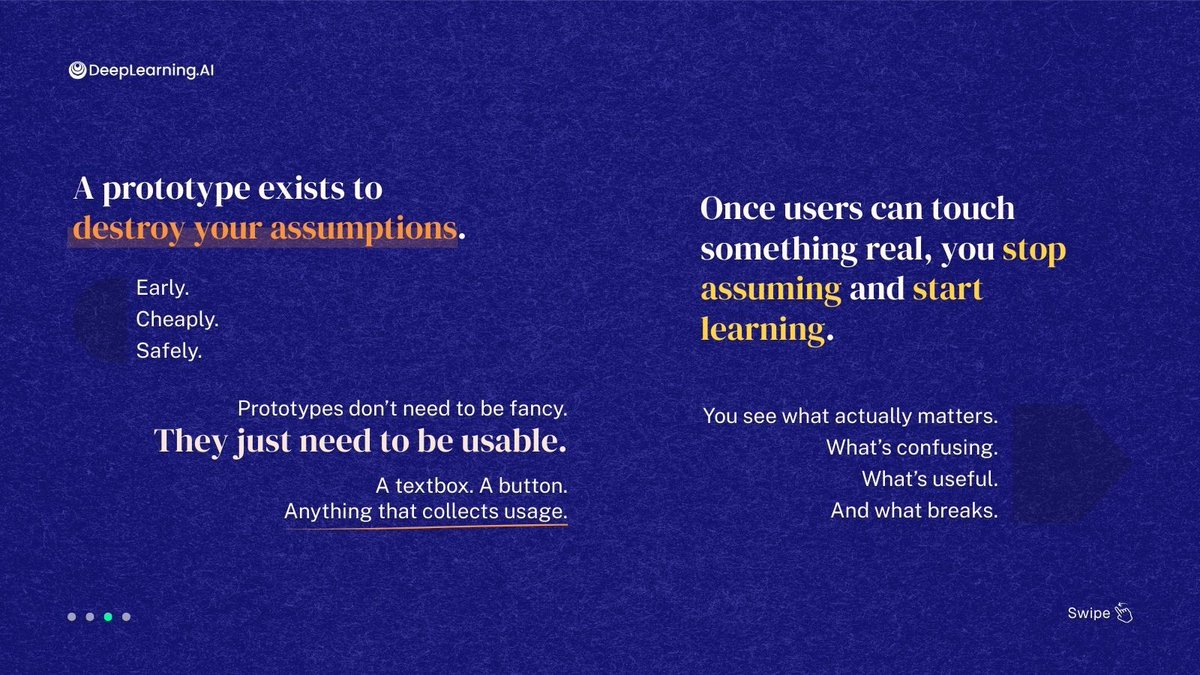 DeepLearning.AI

A prototype exists to destroy your assumptions.

Early.
Cheaply.
Safely.

Prototypes don't need to be fancy.
They just need to be usable.

A textbox. A button.
Anything that collects usage.

Once users can touch something real, you stop assuming and start learning.

You see what actually matters.
What's confusing.
What's useful.
And what breaks.

Swipe